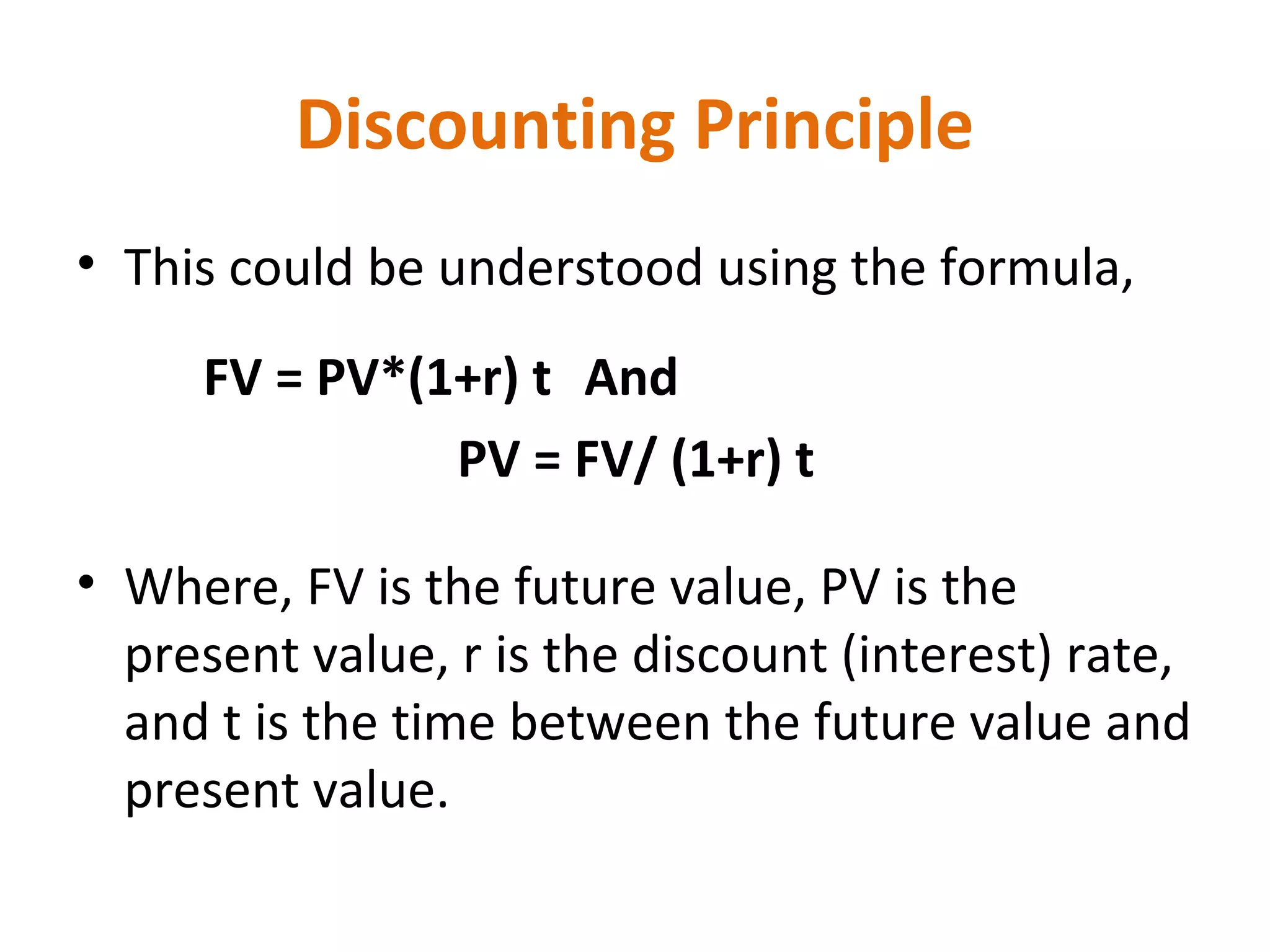 Discounting Principle

• This could be understood using the formula,

FV = PV*(1+r) t And

PV = FV/ (1+r) t

• Where, FV is the future value, PV is the present value, r is the discount (interest) rate, and t is the time between the future value and present value.